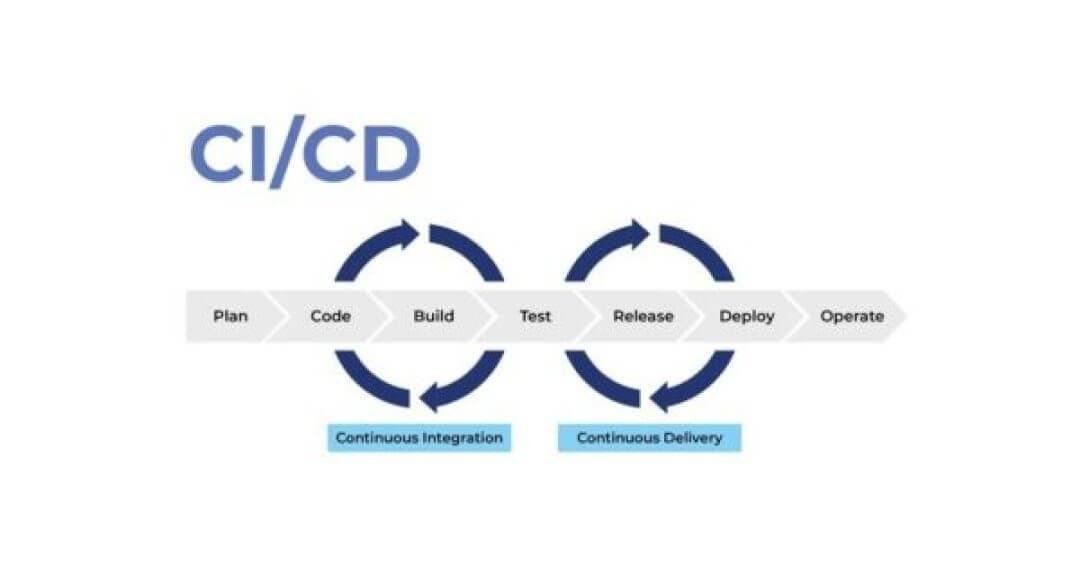 CI/CD

Plan Code Build Test Release Deploy Operate

Continuous Integration

Continuous Delivery